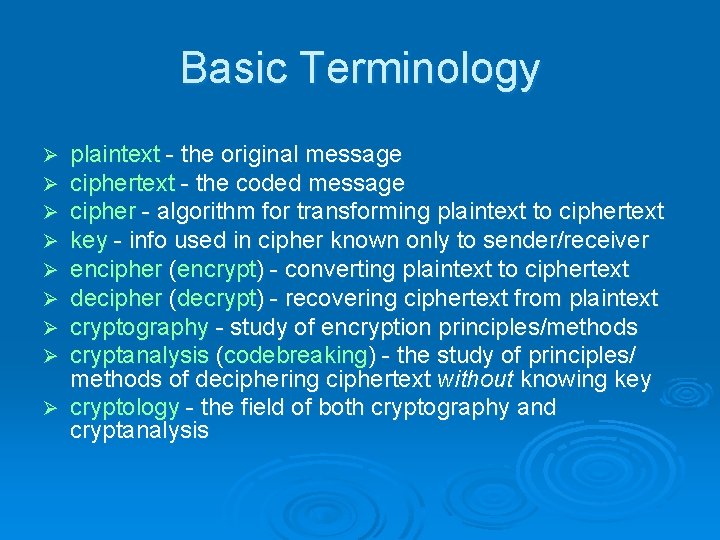 Basic Terminology

➢ plaintext - the original message
➢ ciphertext - the coded message
➢ cipher - algorithm for transforming plaintext to ciphertext
➢ key - info used in cipher known only to sender/receiver
➢ encipher (encrypt) - converting plaintext to ciphertext
➢ decipher (decrypt) - recovering ciphertext from plaintext
➢ cryptography - study of encryption principles/methods
➢ cryptanalysis (codebreaking) - the study of principles/ methods of deciphering ciphertext without knowing key
➢ cryptology - the field of both cryptography and cryptanalysis